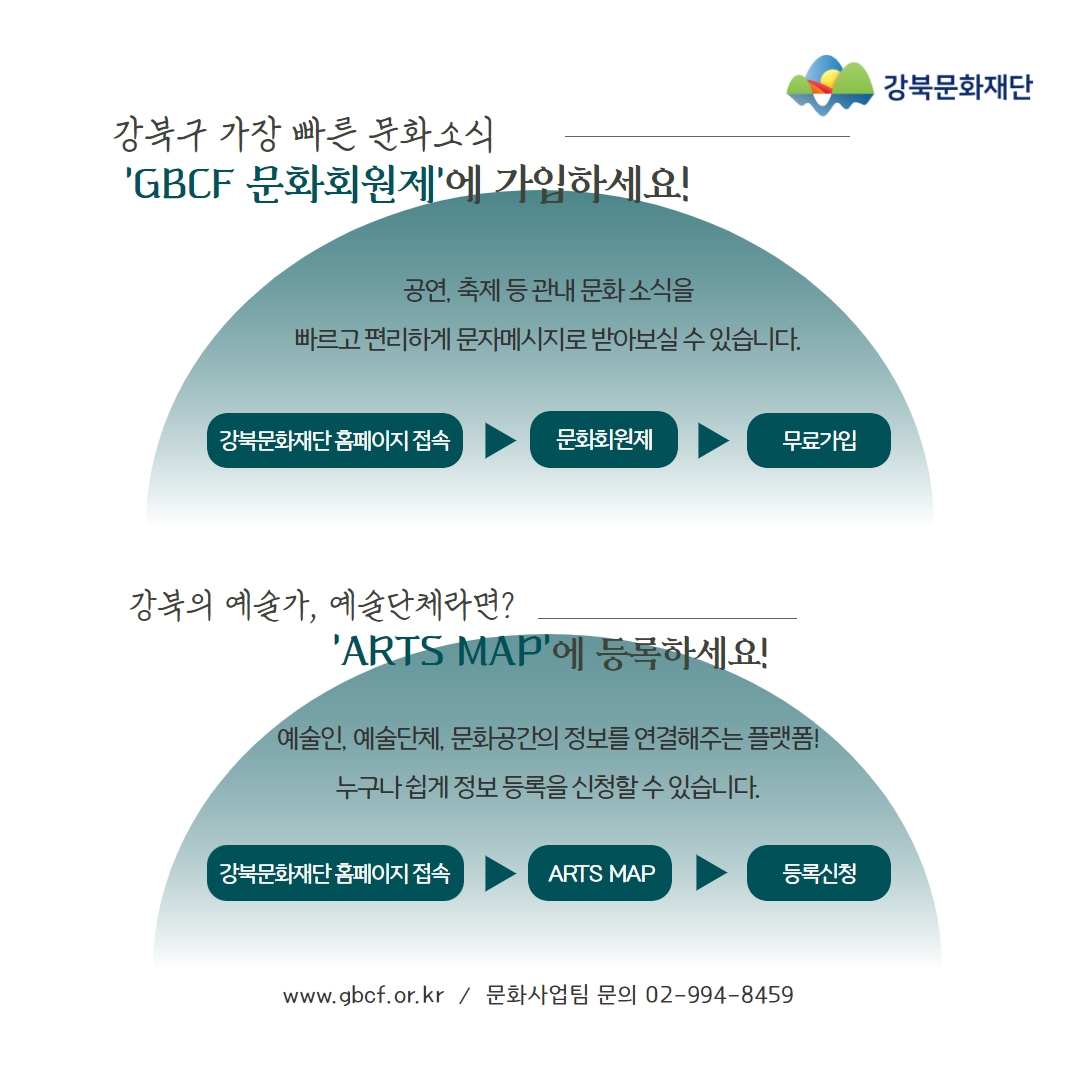 강북문화재단

강북구 가장 빠른 문화소식
'GBCF 문화회원제'에 가입하세요!

공연, 축제 등 관내 문화 소식을
빠르고 편리하게 문자메시지로 받아보실 수 있습니다.

강북문화재단 홈페이지 접속
문화회원제
무료가입

강북의 예술가, 예술단체라면?
'ARTS MAP'에 등록하세요!

예술인, 예술단체, 문화공간의 정보를 연결해주는 플랫폼!
누구나 쉽게 정보 등록을 신청할 수 있습니다.

강북문화재단 홈페이지 접속
ARTS MAP
등록신청

www.gbcf.or.kr / 문화사업팀 문의 02-994-8459